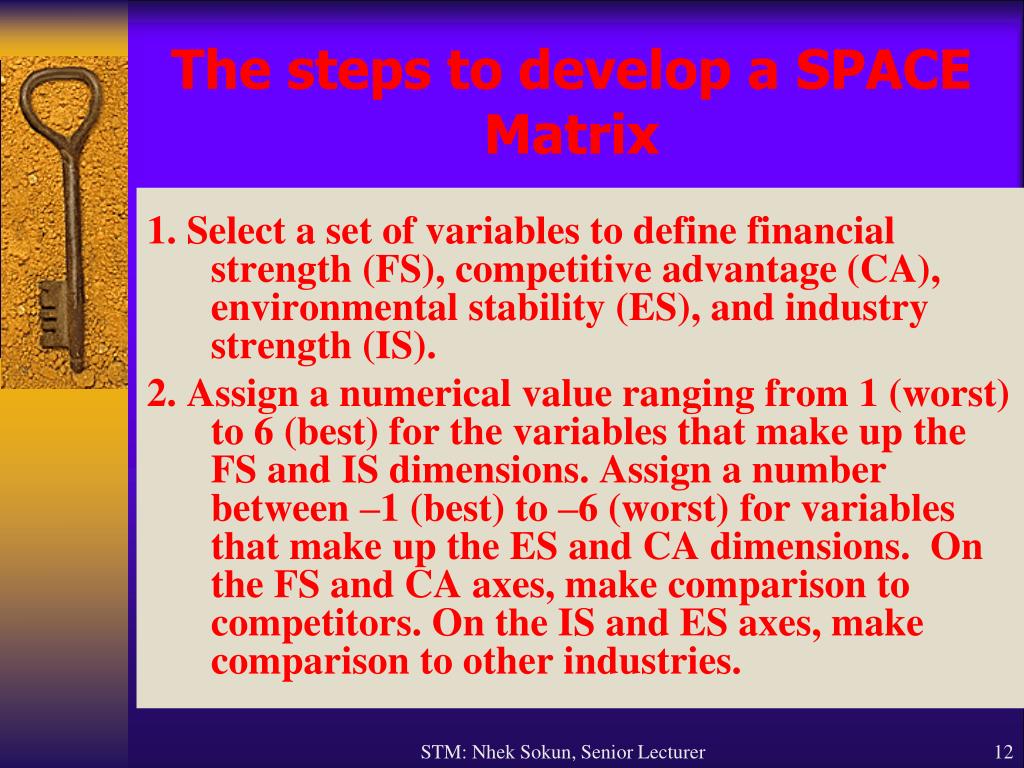 The steps to develop a SPACE Matrix

1. Select a set of variables to define financial strength (FS), competitive advantage (CA), environmental stability (ES), and industry strength (IS).

2. Assign a numerical value ranging from 1 (worst) to 6 (best) for the variables that make up the FS and IS dimensions. Assign a number between –1 (best) to –6 (worst) for variables that make up the ES and CA dimensions. On the FS and CA axes, make comparison to competitors. On the IS and ES axes, make comparison to other industries.

STM: Nhek Sokun, Senior Lecturer

12